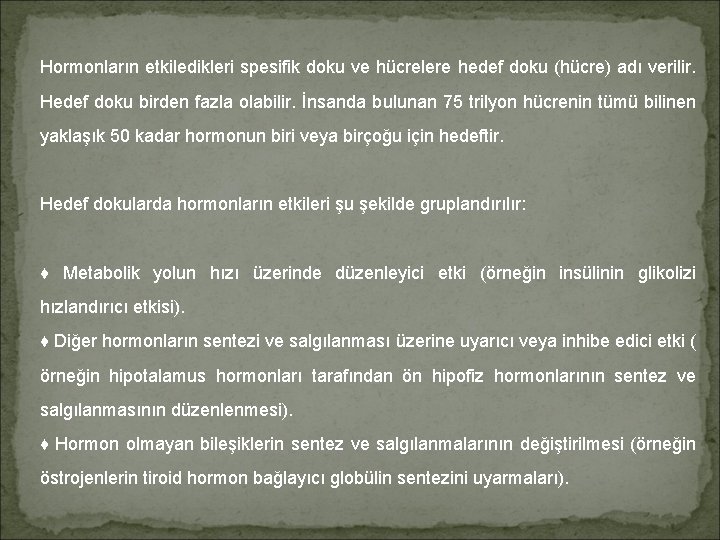 Hormonların etkiledikleri spesifik doku ve hücrelere hedef doku (hücre) adı verilir. Hedef doku birden fazla olabilir. İnsanda bulunan 75 trilyon hücrenin tümü bilinen yaklaşık 50 kadar hormonun biri veya birçoğu için hedeftir.

Hedef dokularda hormonların etkileri şu şekilde gruplandırılır:

♦ Metabolik yolun hızı üzerinde düzenleyici etki (örneğin insülinin glikolizi hızlandırıcı etkisi).
♦ Diğer hormonların sentezi ve salgılanması üzerine uyarıcı veya inhibe edici etki ( örneğin hipotalamus hormonları tarafından ön hipofiz hormonlarının sentez ve salgılanmasının düzenlenmesi).
♦ Hormon olmayan bileşiklerin sentez ve salgılanmalarının değiştirilmesi (örneğin östrojenlerin tiroid hormon bağlayıcı globülin sentezini uyarmaları).